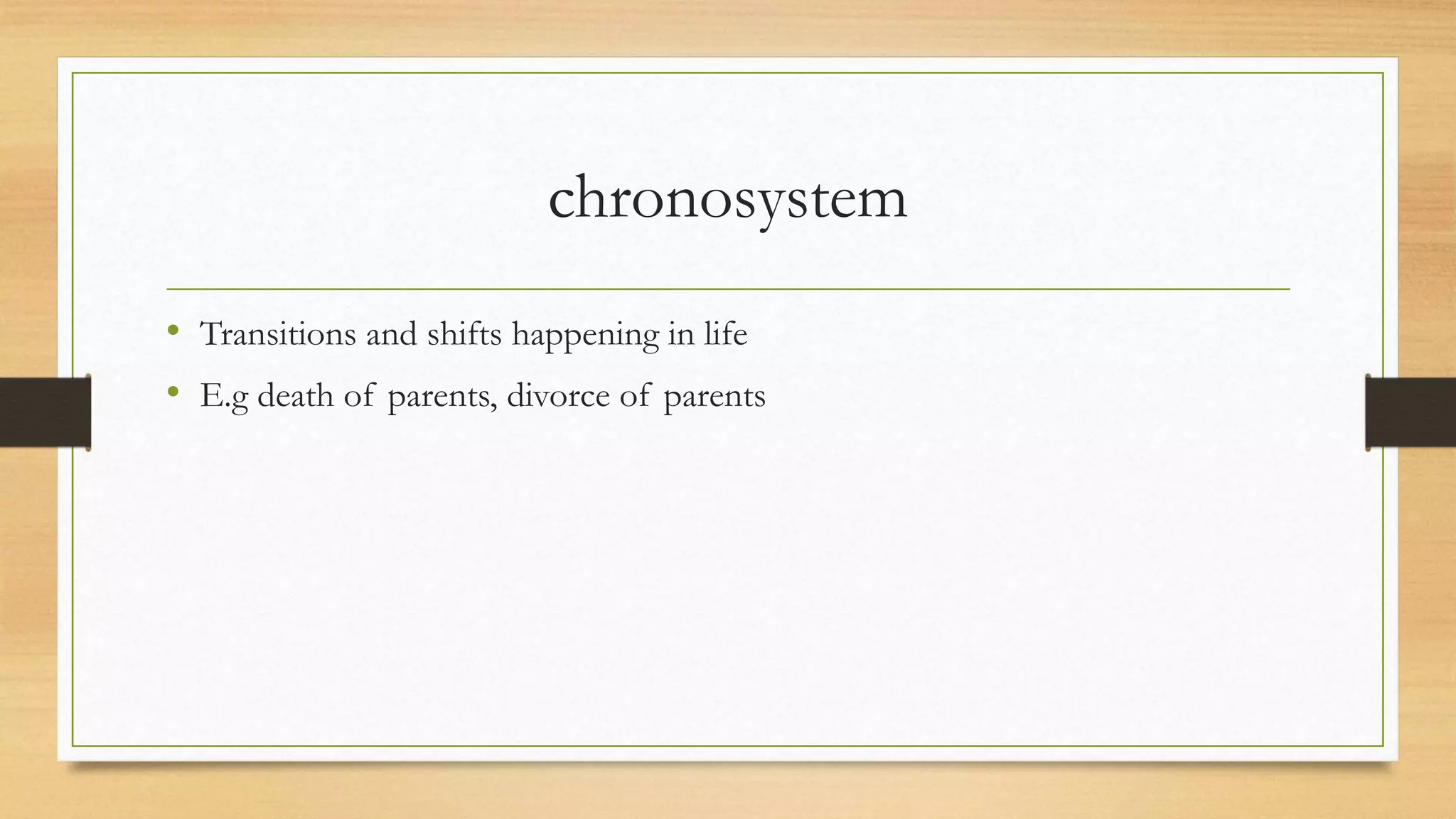 chronosystem

• Transitions and shifts happening in life
• E.g death of parents, divorce of parents